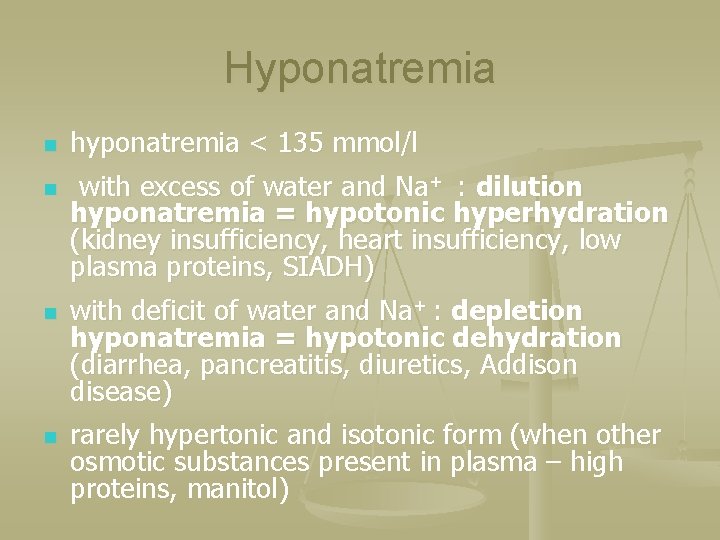 Hyponatremia

- hyponatremia < 135 mmol/l
- with excess of water and $Na^+$ : dilution hyponatremia = hypotonic hyperhydration (kidney insufficiency, heart insufficiency, low plasma proteins, SIADH)
- with deficit of water and $Na^+$ : depletion hyponatremia = hypotonic dehydration (diarrhea, pancreatitis, diuretics, Addison disease)
- rarely hypertonic and isotonic form (when other osmotic substances present in plasma – high proteins, manitol)